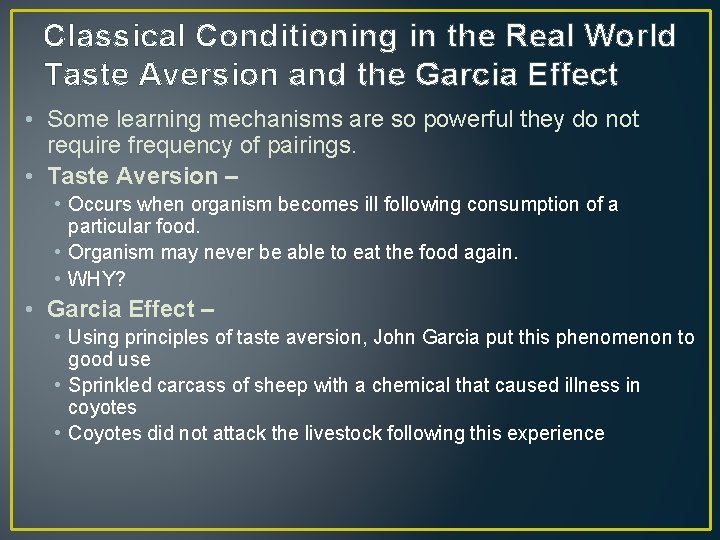 Classical Conditioning in the Real World
Taste Aversion and the Garcia Effect

• Some learning mechanisms are so powerful they do not require frequency of pairings.
• Taste Aversion –
  • Occurs when organism becomes ill following consumption of a particular food.
  • Organism may never be able to eat the food again.
  • WHY?
• Garcia Effect –
  • Using principles of taste aversion, John Garcia put this phenomenon to good use
  • Sprinkled carcass of sheep with a chemical that caused illness in coyotes
  • Coyotes did not attack the livestock following this experience